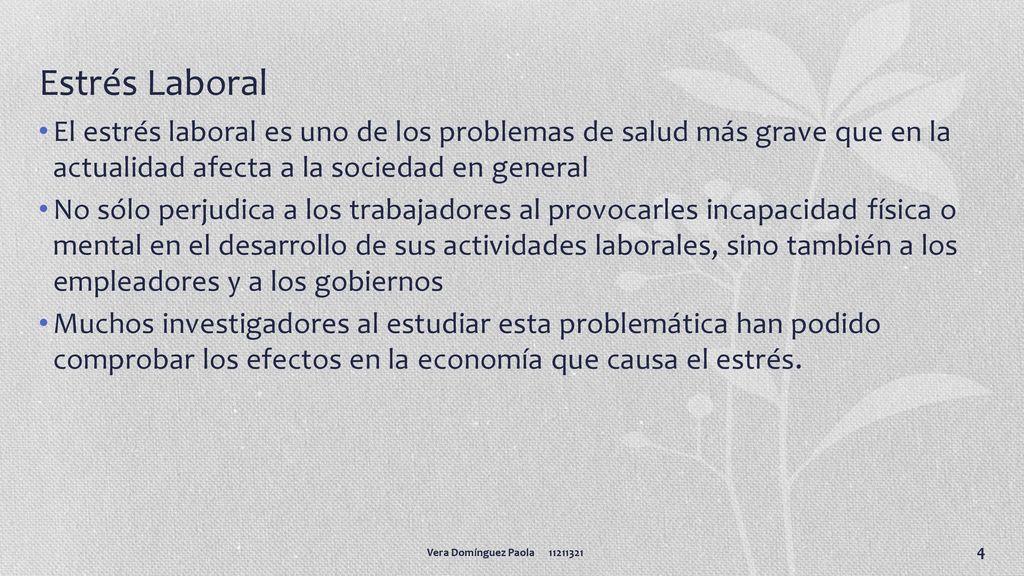 Estrés Laboral

• El estrés laboral es uno de los problemas de salud más grave que en la actualidad afecta a la sociedad en general

• No sólo perjudica a los trabajadores al provocarles incapacidad física o mental en el desarrollo de sus actividades laborales, sino también a los empleadores y a los gobiernos

• Muchos investigadores al estudiar esta problemática han podido comprobar los efectos en la economía que causa el estrés.

Vera Domínguez Paola 11211321

4